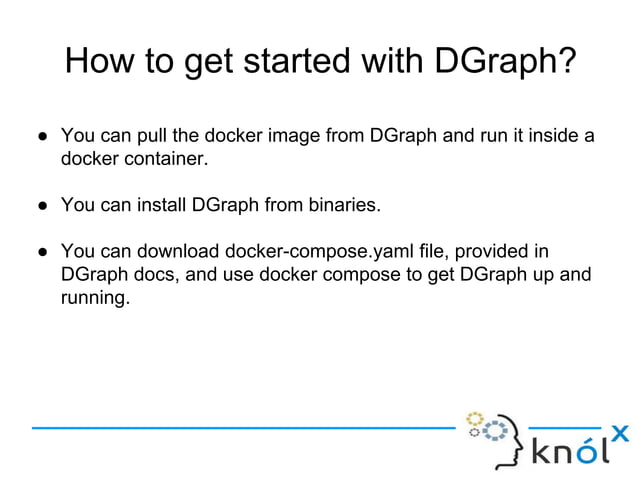 How to get started with DGraph?

● You can pull the docker image from DGraph and run it inside a docker container.

● You can install DGraph from binaries.

● You can download docker-compose.yaml file, provided in DGraph docs, and use docker compose to get DGraph up and running.

knólx